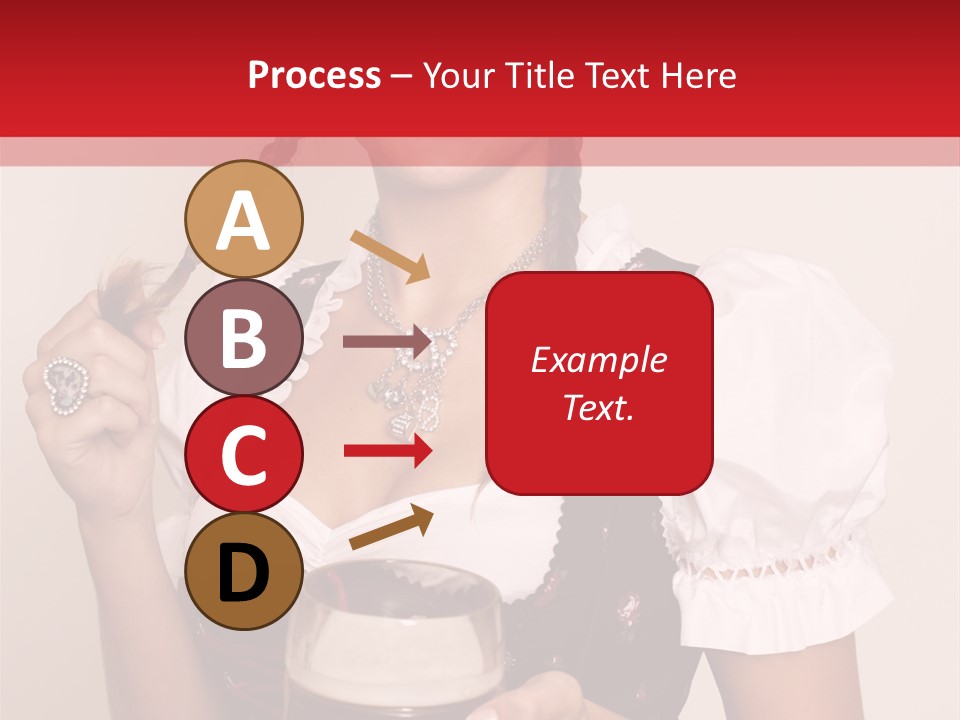 Process – Your Title Text Here

A

B

C

D

Example Text.